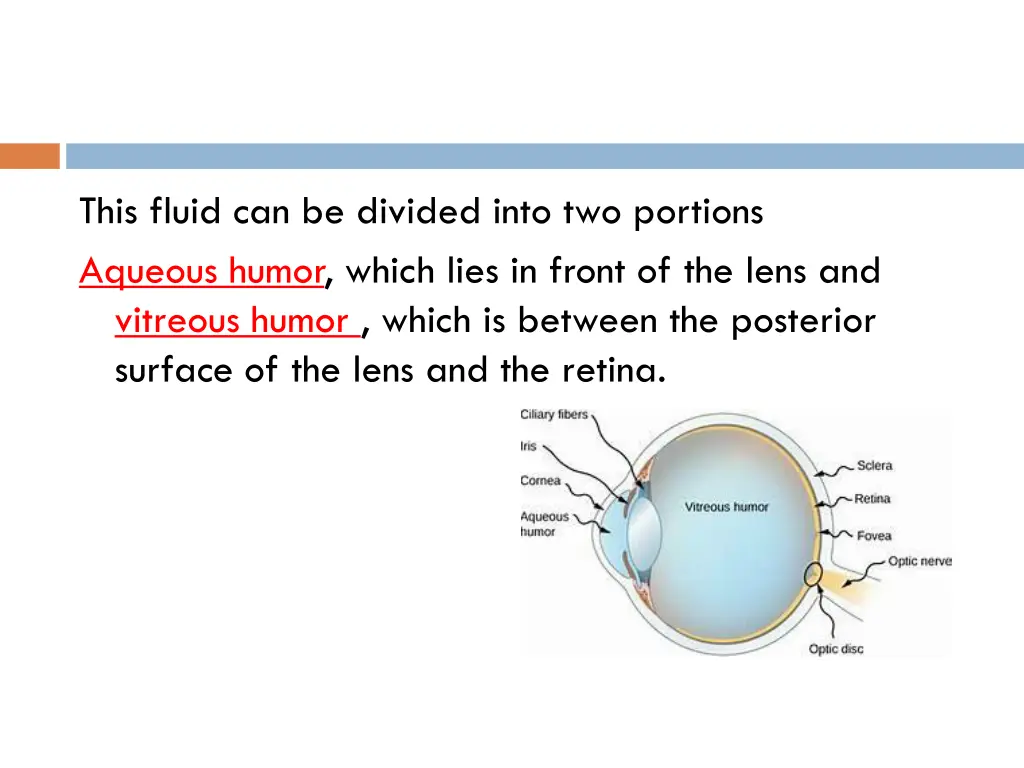 This fluid can be divided into two portions

Aqueous humor, which lies in front of the lens and vitreous humor , which is between the posterior surface of the lens and the retina.

Ciliary fibers
Iris
Cornea
Aqueous humor
Vitreous humor
Sclera
Retina
Fovea
Optic nerve
Optic disc